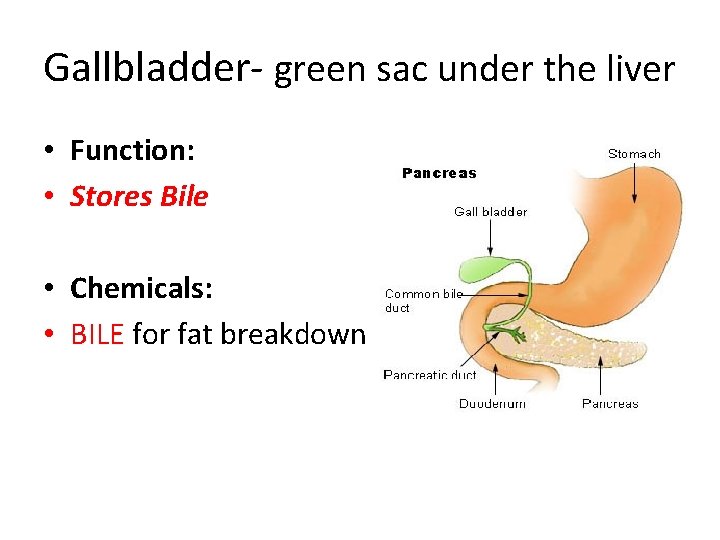 Gallbladder- green sac under the liver

• Function:
• Stores Bile

• Chemicals:
• BILE for fat breakdown

Pancreas
Stomach
Gall bladder
Common bile duct
Pancreatic duct
Duodenum
Pancreas